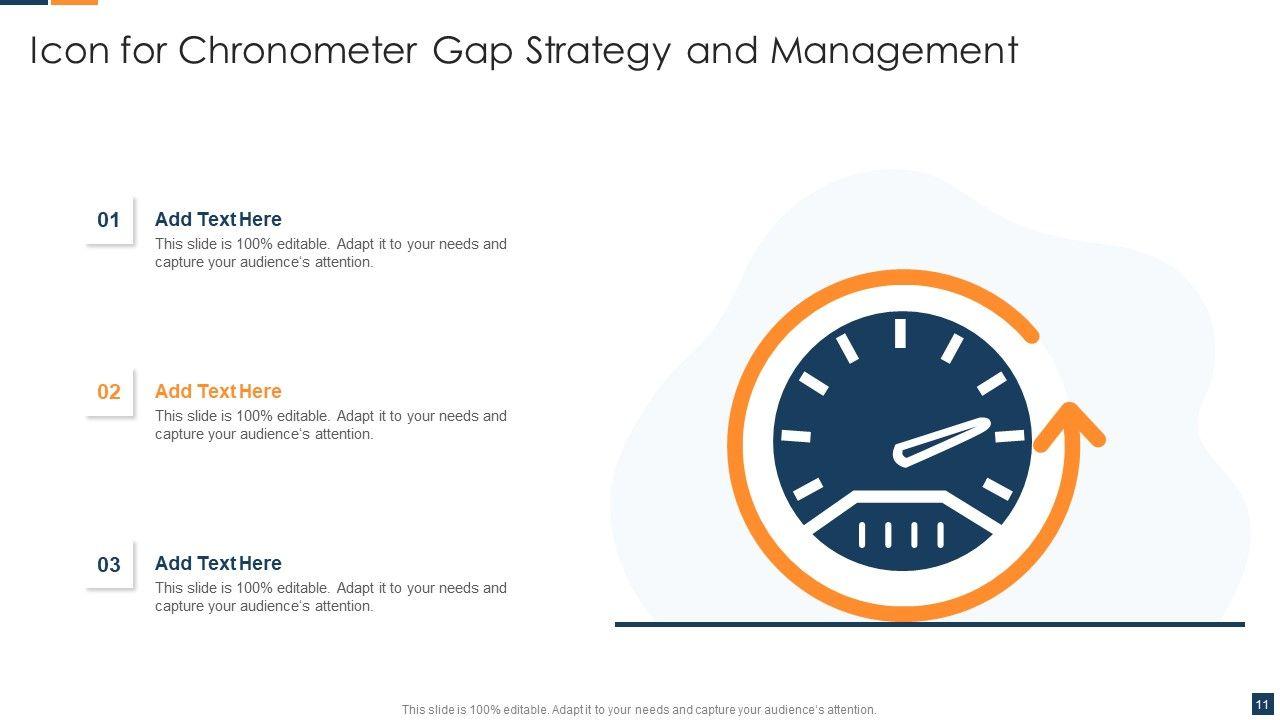 Icon for Chronometer Gap Strategy and Management

01
Add Text Here
This slide is 100% editable. Adapt it to your needs and capture your audience's attention.

02
Add Text Here
This slide is 100% editable. Adapt it to your needs and capture your audience's attention.

03
Add Text Here
This slide is 100% editable. Adapt it to your needs and capture your audience's attention.

This slide is 100% editable. Adapt it to your needs and capture your audience's attention.

11